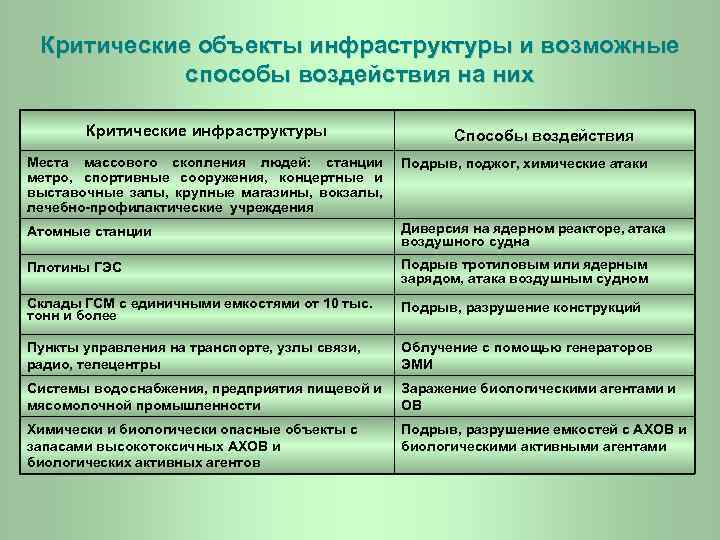 Критические объекты инфраструктуры и возможные способы воздействия на них

| Критические инфраструктуры | Способы воздействия |
|---|---|
| Места массового скопления людей: станции метро, спортивные сооружения, концертные и выставочные залы, крупные магазины, вокзалы, лечебно-профилактические учреждения | Подрыв, поджог, химические атаки |
| Атомные станции | Диверсия на ядерном реакторе, атака воздушного судна |
| Плотины ГЭС | Подрыв тротиловым или ядерным зарядом, атака воздушным судном |
| Склады ГСМ с единичными емкостями от 10 тыс. тонн и более | Подрыв, разрушение конструкций |
| Пункты управления на транспорте, узлы связи, радио, телецентры | Облучение с помощью генераторов ЭМИ |
| Системы водоснабжения, предприятия пищевой и мясомолочной промышленности | Заражение биологическими агентами и ОВ |
| Химически и биологически опасные объекты с запасами высокотоксичных АХОВ и биологических активных агентов | Подрыв, разрушение емкостей с АХОВ и биологическими активными агентами |